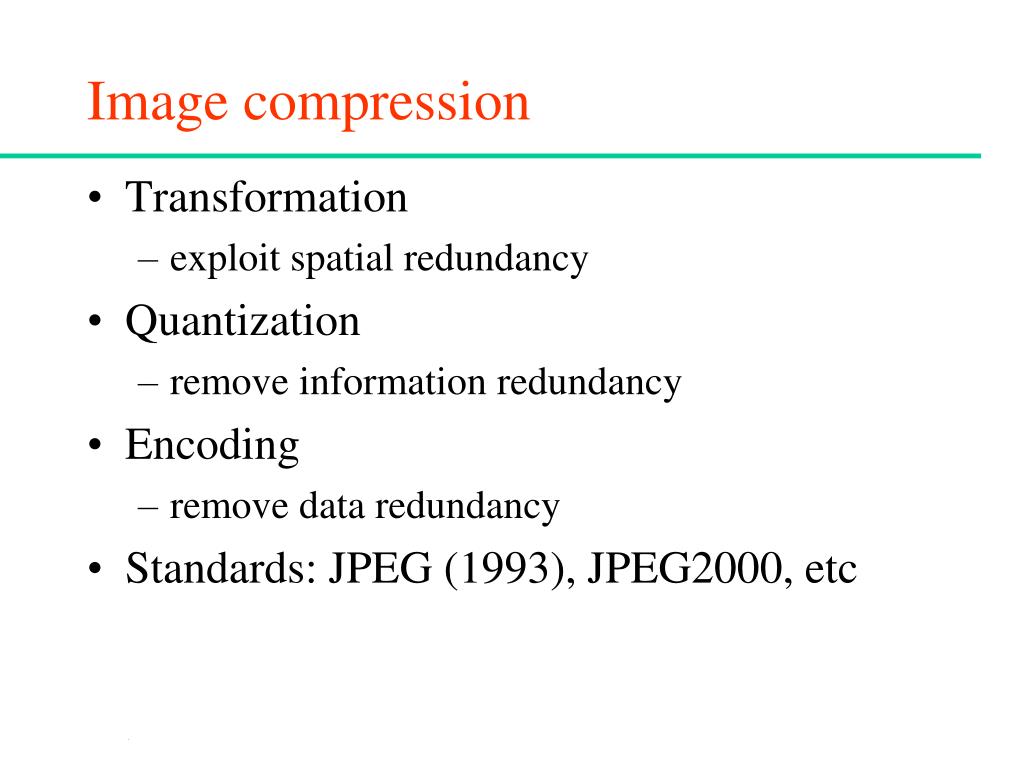 Image compression

• Transformation
  – exploit spatial redundancy
• Quantization
  – remove information redundancy
• Encoding
  – remove data redundancy
• Standards: JPEG (1993), JPEG2000, etc